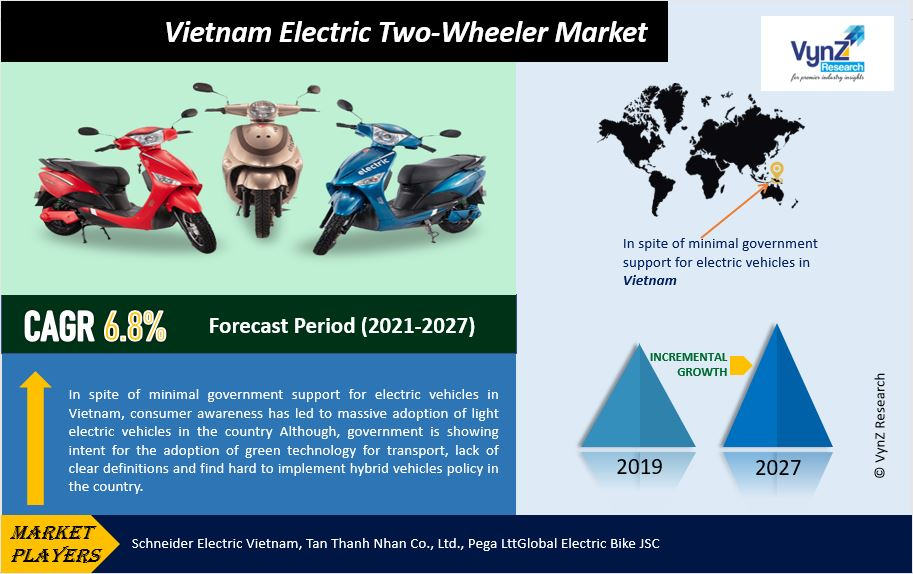 Vietnam Electric Two-Wheeler Market

VynZ Research
for premier industry insights

electric

In spite of minimal government support for electric vehicles in Vietnam

CAGR 6.8%

Forecast Period (2021-2027)

In spite of minimal government support for electric vehicles in Vietnam, consumer awareness has led to massive adoption of light electric vehicles in the country Although, government is showing intent for the adoption of green technology for transport, lack of clear definitions and find hard to implement hybrid vehicles policy in the country.

INCREMENTAL GROWTH

2019

2027

© VynZ Research

MARKET PLAYERS

Schneider Electric Vietnam, Tan Thanh Nhan Co., Ltd., Pega LttGlobal Electric Bike JSC